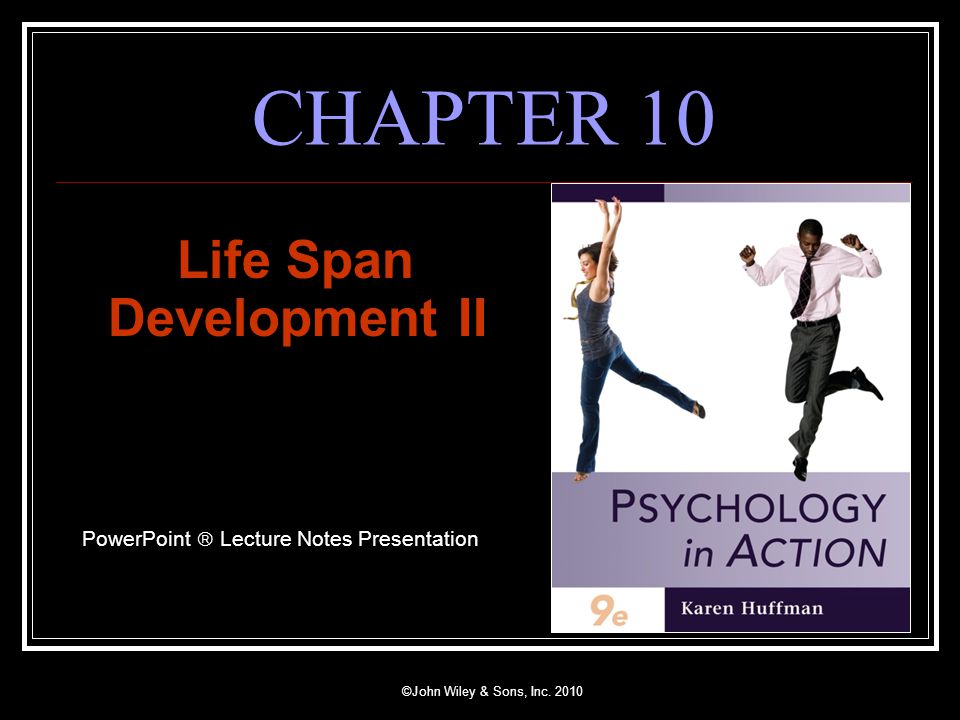 CHAPTER 10

Life Span Development II

PowerPoint ® Lecture Notes Presentation

PSYCHOLOGY in ACTION

9e

Karen Huffman

©John Wiley & Sons, Inc. 2010